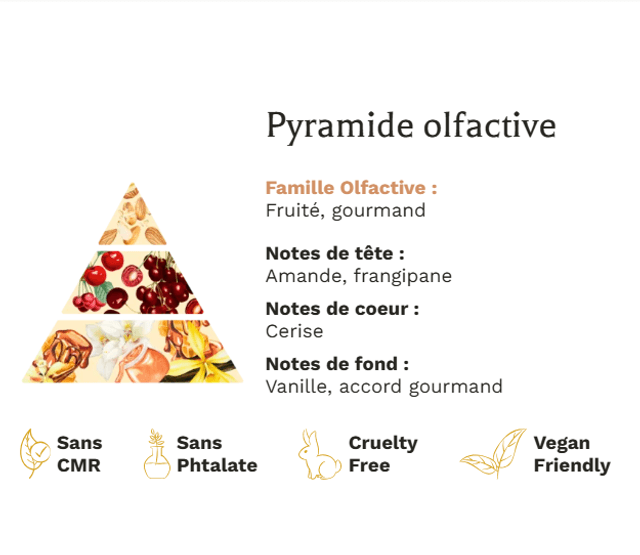 Pyramide olfactive

Famille Olfactive :
Fruité, gourmand

Notes de tête :
Amande, frangipane

Notes de coeur :
Cerise

Notes de fond :
Vanille, accord gourmand

Sans CMR

Sans Phtalate

Cruelty Free

Vegan Friendly